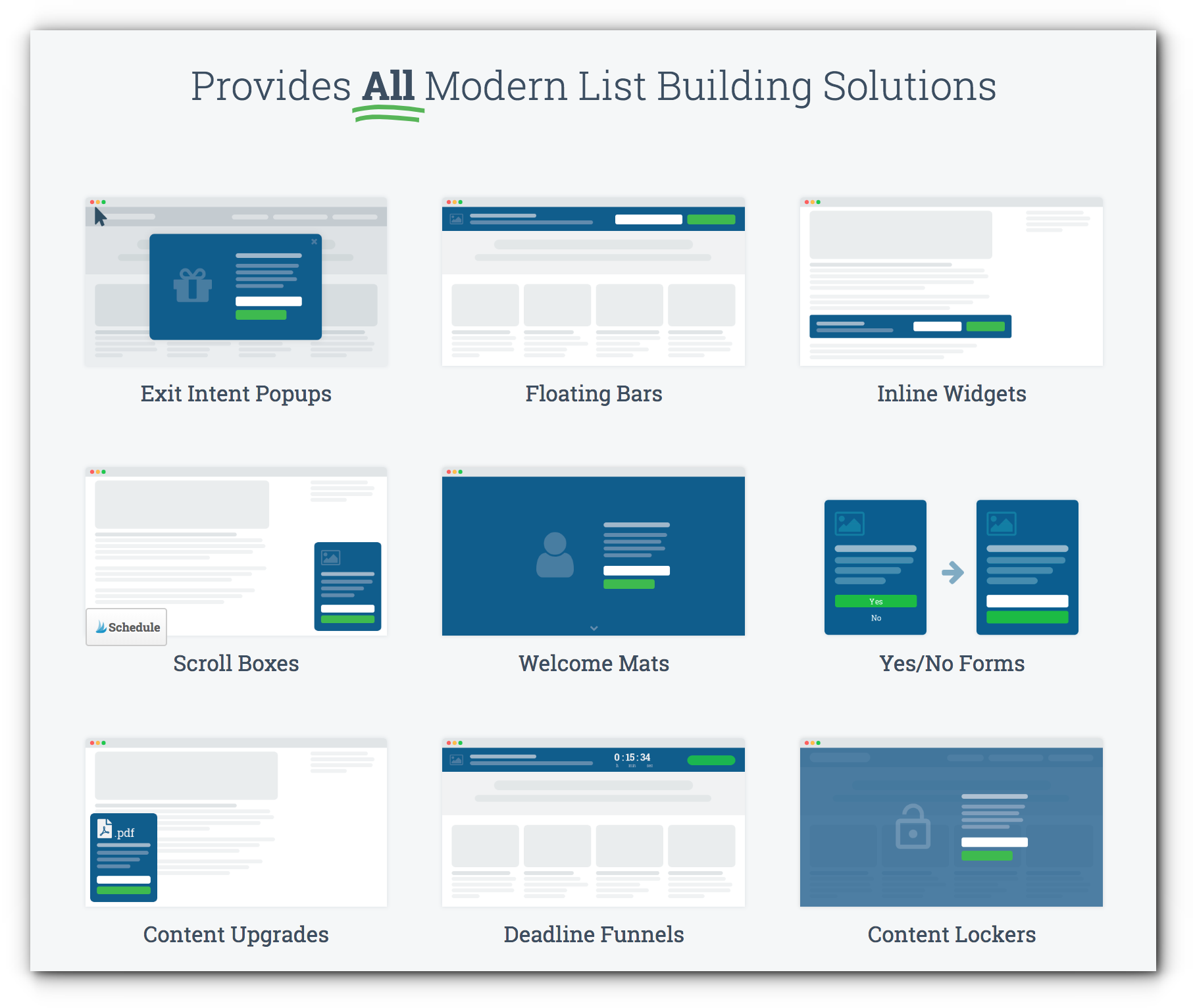 Provides All Modern List Building Solutions

Exit Intent Popups

Floating Bars

Inline Widgets

Schedule

Scroll Boxes

Welcome Mats

Yes

No

Yes/No Forms

.pdf

Content Upgrades

0 : 15 : 34

Deadline Funnels

Content Lockers